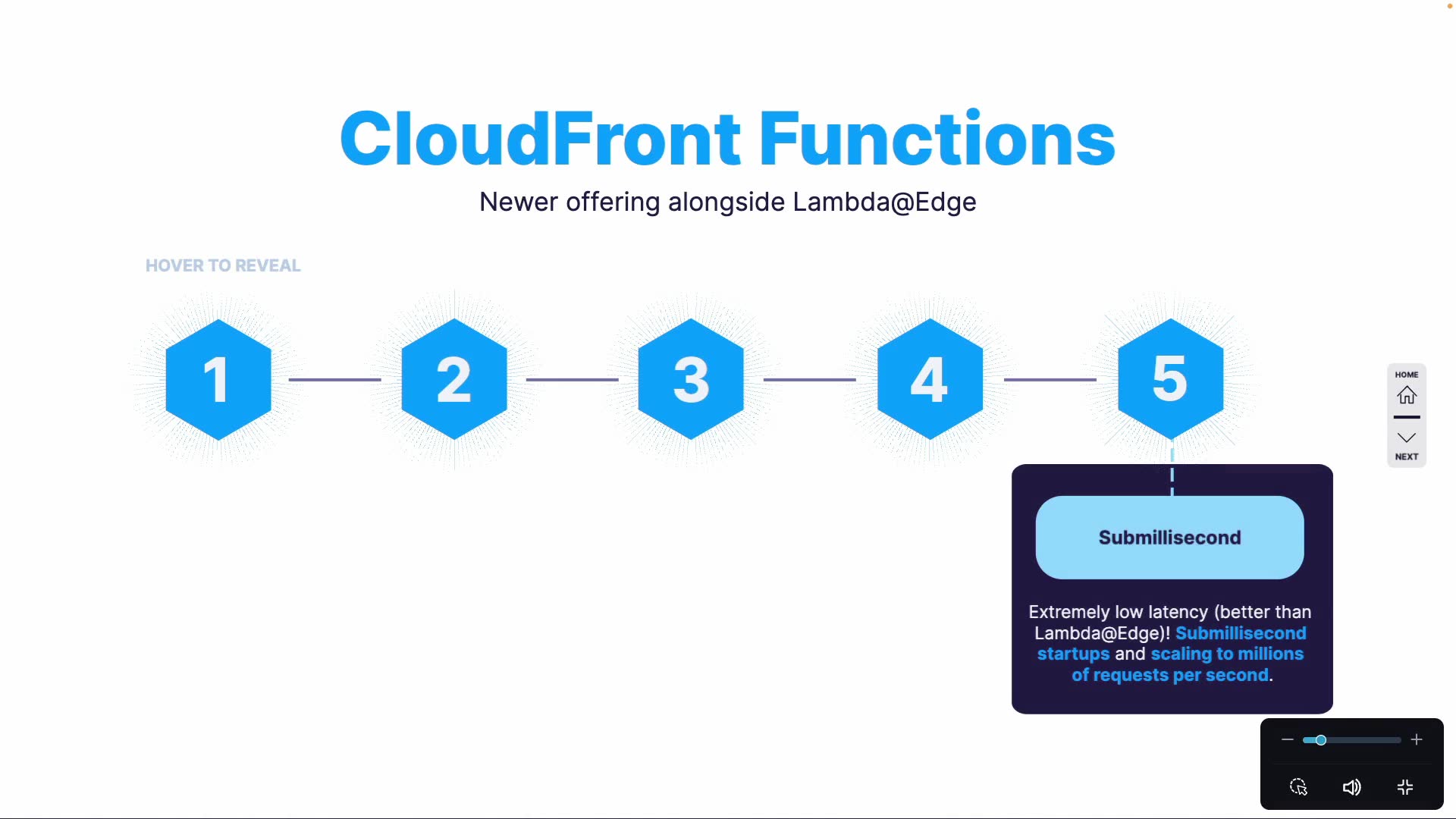 CloudFront Functions

Newer offering alongside Lambda@Edge

HOVER TO REVEAL

1

2

3

4

5

HOME

NEXT

Submillisecond

Extremely low latency (better than Lambda@Edge)! Submillisecond startups and scaling to millions of requests per second.